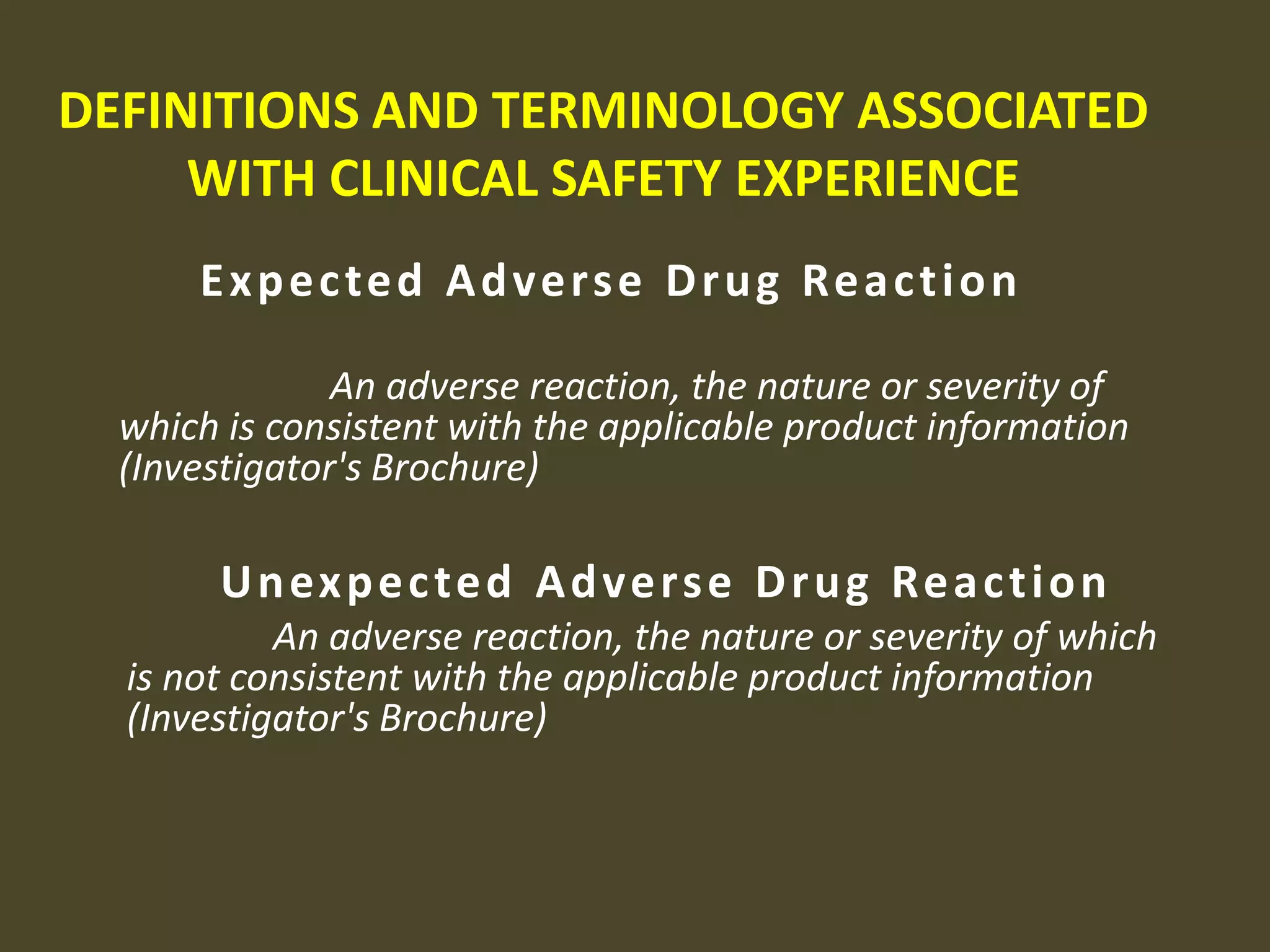 DEFINITIONS AND TERMINOLOGY ASSOCIATED WITH CLINICAL SAFETY EXPERIENCE

Expected Adverse Drug Reaction

An adverse reaction, the nature or severity of which is consistent with the applicable product information (Investigator's Brochure)

Unexpected Adverse Drug Reaction

An adverse reaction, the nature or severity of which is not consistent with the applicable product information (Investigator's Brochure)